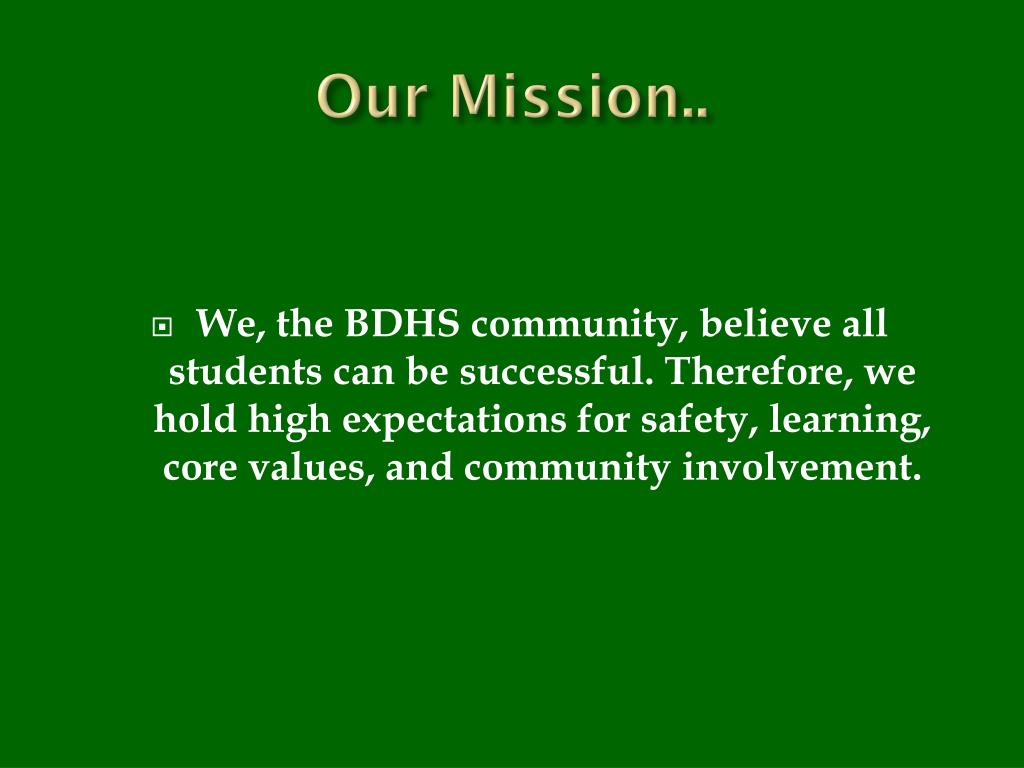 Our Mission..

We, the BDHS community, believe all students can be successful. Therefore, we hold high expectations for safety, learning, core values, and community involvement.